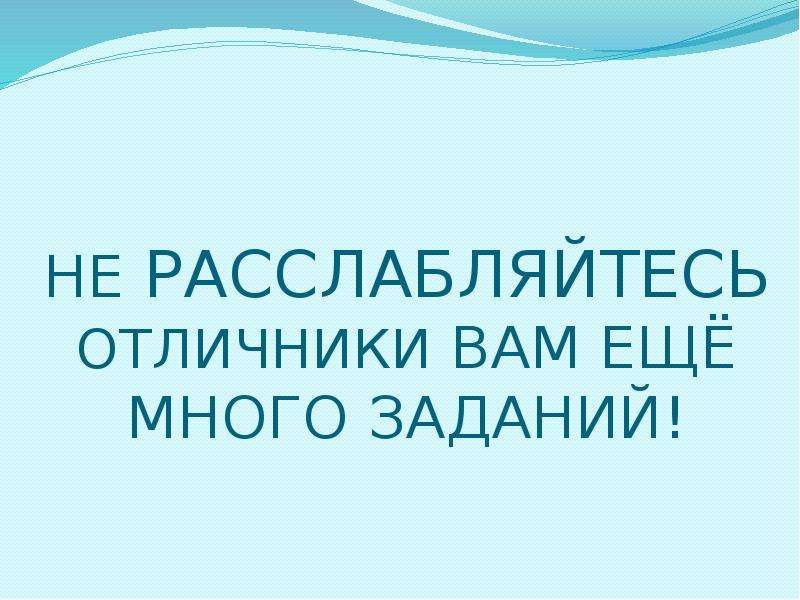 НЕ РАССЛАБЛЯЙТЕСЬ ОТЛИЧНИКИ ВАМ ЕЩЁ МНОГО ЗАДАНИЙ!